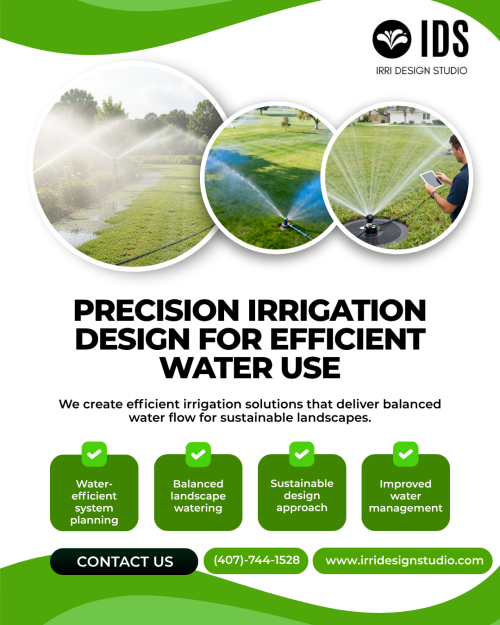 IDS
IRRI DESIGN STUDIO

PRECISION IRRIGATION DESIGN FOR EFFICIENT WATER USE

We create efficient irrigation solutions that deliver balanced water flow for sustainable landscapes.

Water-efficient system planning

Balanced landscape watering

Sustainable design approach

Improved water management

CONTACT US

(407)-744-1528

www.irridesignstudio.com